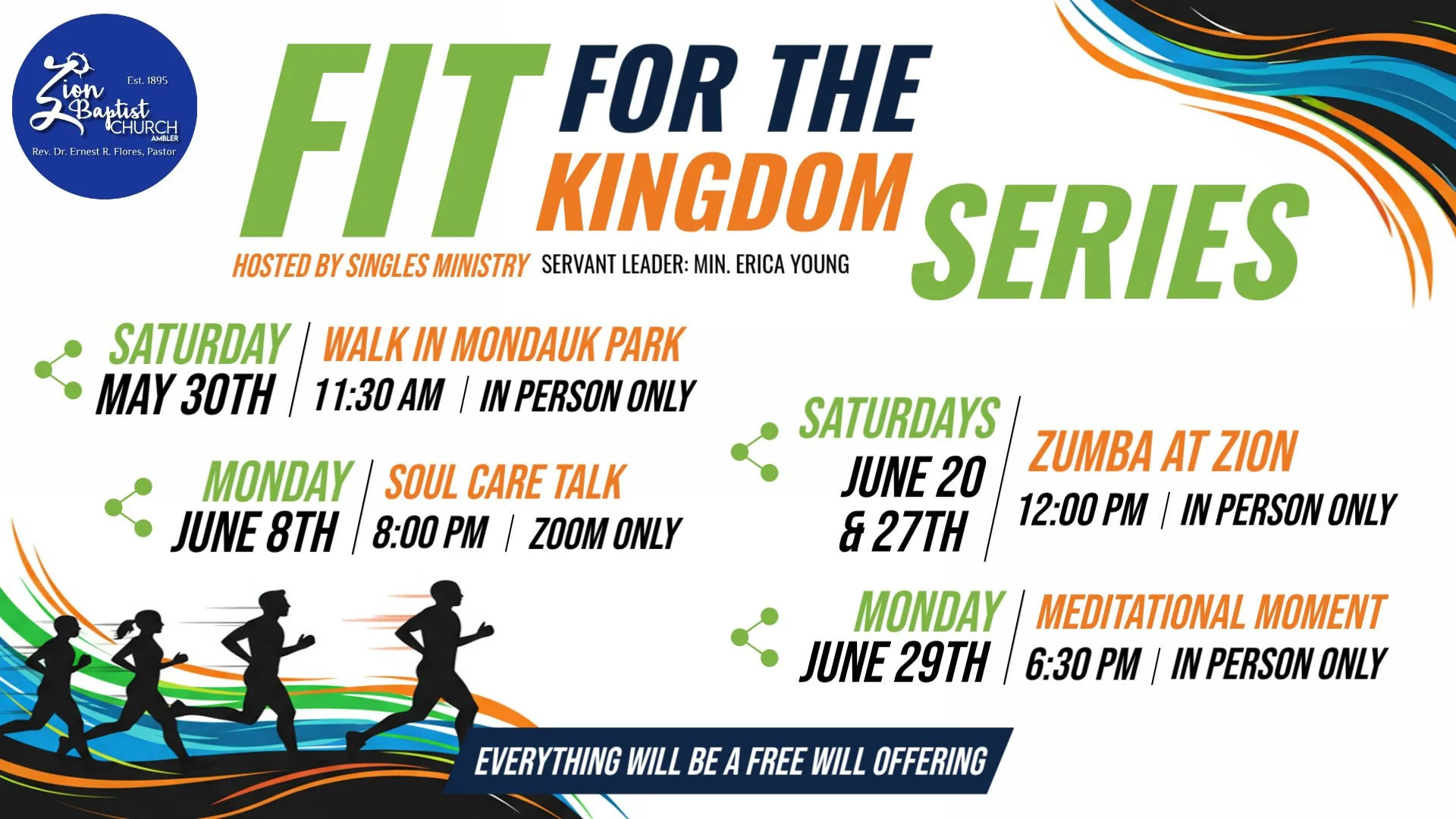 Zion Baptist CHURCH
AMBLER
Est. 1895
Rev. Dr. Ernest R. Flores, Pastor

FIT FOR THE KINGDOM SERIES

HOSTED BY SINGLES MINISTRY SERVANT LEADER: MIN. ERICA YOUNG

SATURDAY MAY 30TH | WALK IN MONDAUK PARK
11:30 AM | IN PERSON ONLY

MONDAY JUNE 8TH | SOUL CARE TALK
8:00 PM | ZOOM ONLY

SATURDAYS JUNE 20 & 27TH | ZUMBA AT ZION
12:00 PM | IN PERSON ONLY

MONDAY JUNE 29TH | MEDITATIONAL MOMENT
6:30 PM | IN PERSON ONLY

EVERYTHING WILL BE A FREE WILL OFFERING